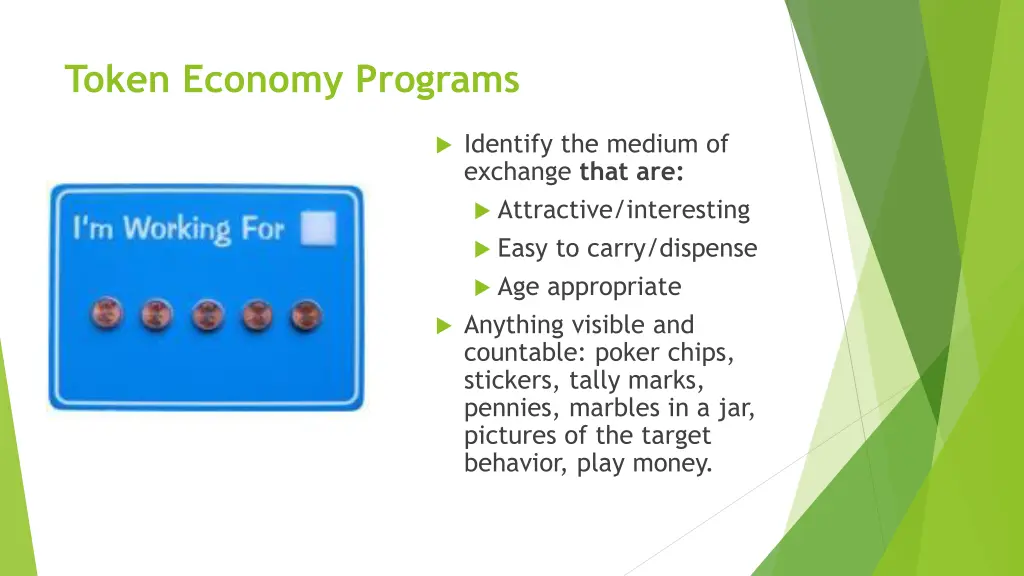 Token Economy Programs

I'm Working For

Identify the medium of exchange **that are:**

Attractive/interesting

Easy to carry/dispense

Age appropriate

Anything visible and countable: poker chips, stickers, tally marks, pennies, marbles in a jar, pictures of the target behavior, play money.